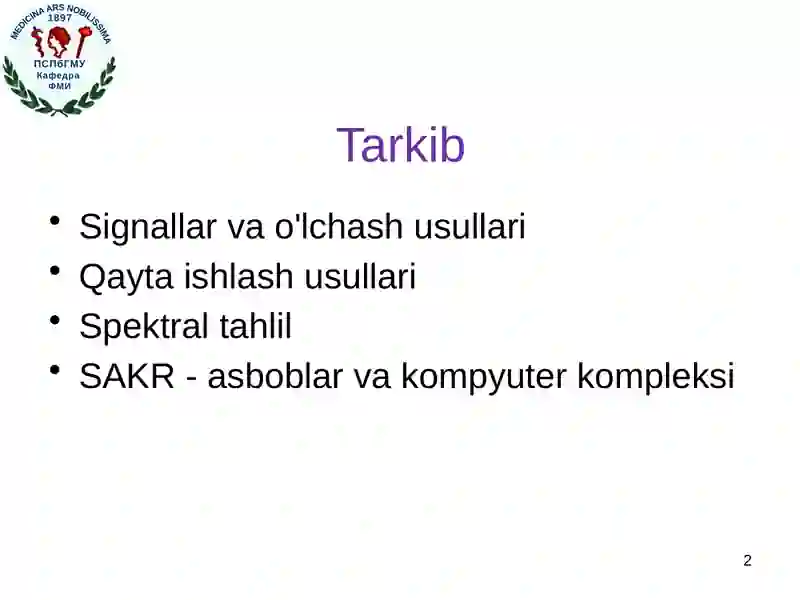 MEDICINA ARS NOBILISSIMA
1897
ПСПбГМУ
Кафедра
ФМИ

Tarkib

• Signallar va o'lchash usullari
• Qayta ishlash usullari
• Spektral tahlil
• SAKR - asboblar va kompyuter kompleksi

2